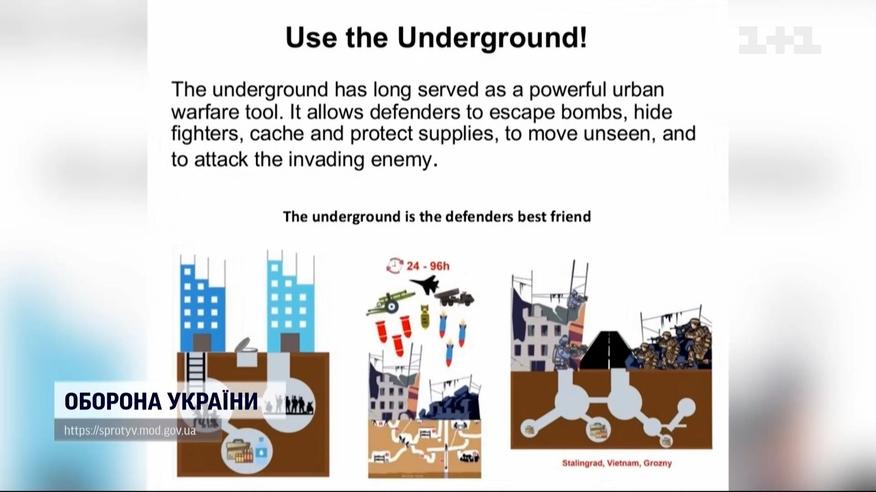 1+1

Use the Underground!

The underground has long served as a powerful urban warfare tool. It allows defenders to escape bombs, hide fighters, cache and protect supplies, to move unseen, and to attack the invading enemy.

The underground is the defenders best friend

24 - 96h

Stalingrad, Vietnam, Grozny

ОБОРОНА УКРАЇНИ
https://sprotyv.mod.gov.ua